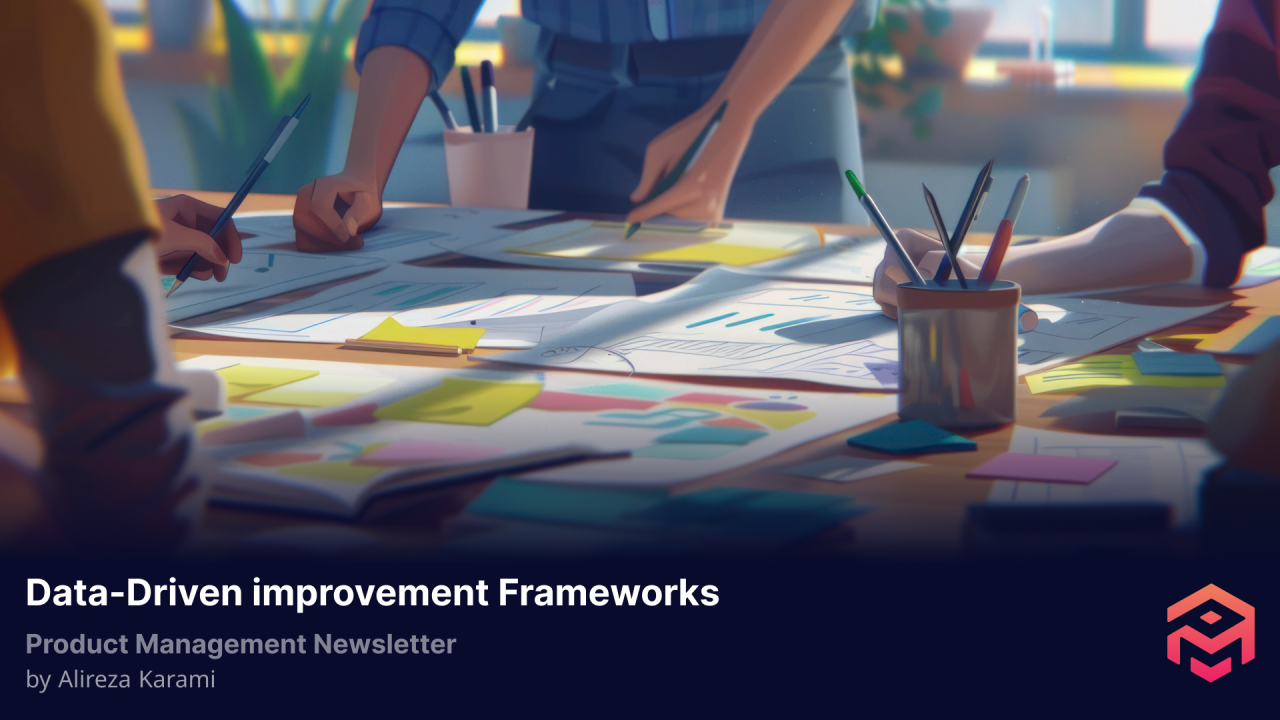 Data-Driven improvement Frameworks

Product Management Newsletter

by Alireza Karami